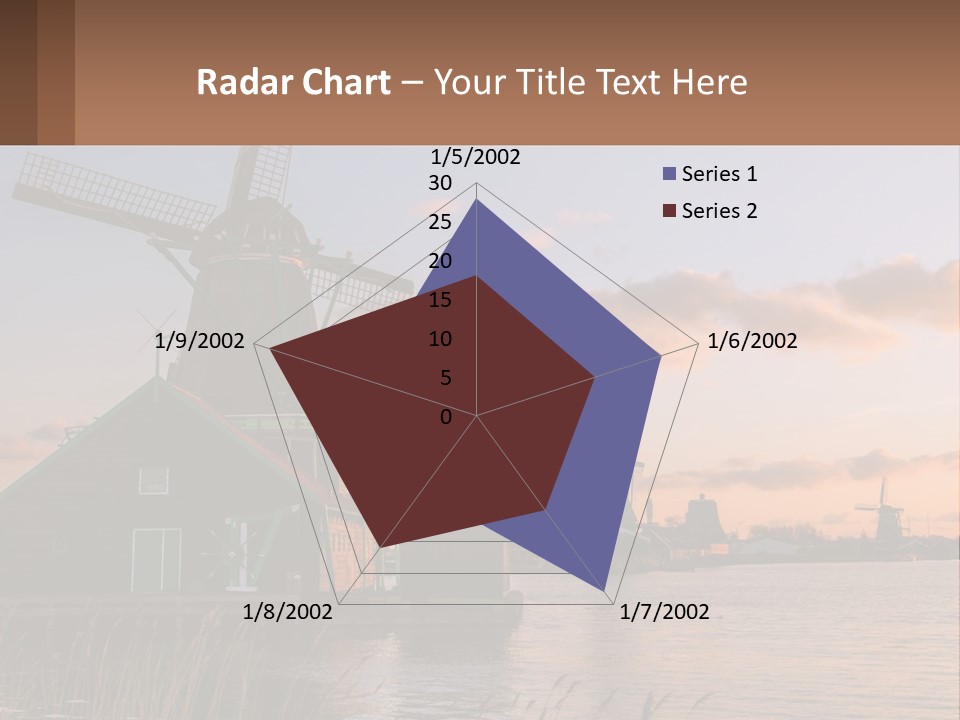 Radar Chart – Your Title Text Here

1/5/2002
30
25
20
15
10
5
0

Series 1
Series 2

1/6/2002
1/7/2002
1/8/2002
1/9/2002